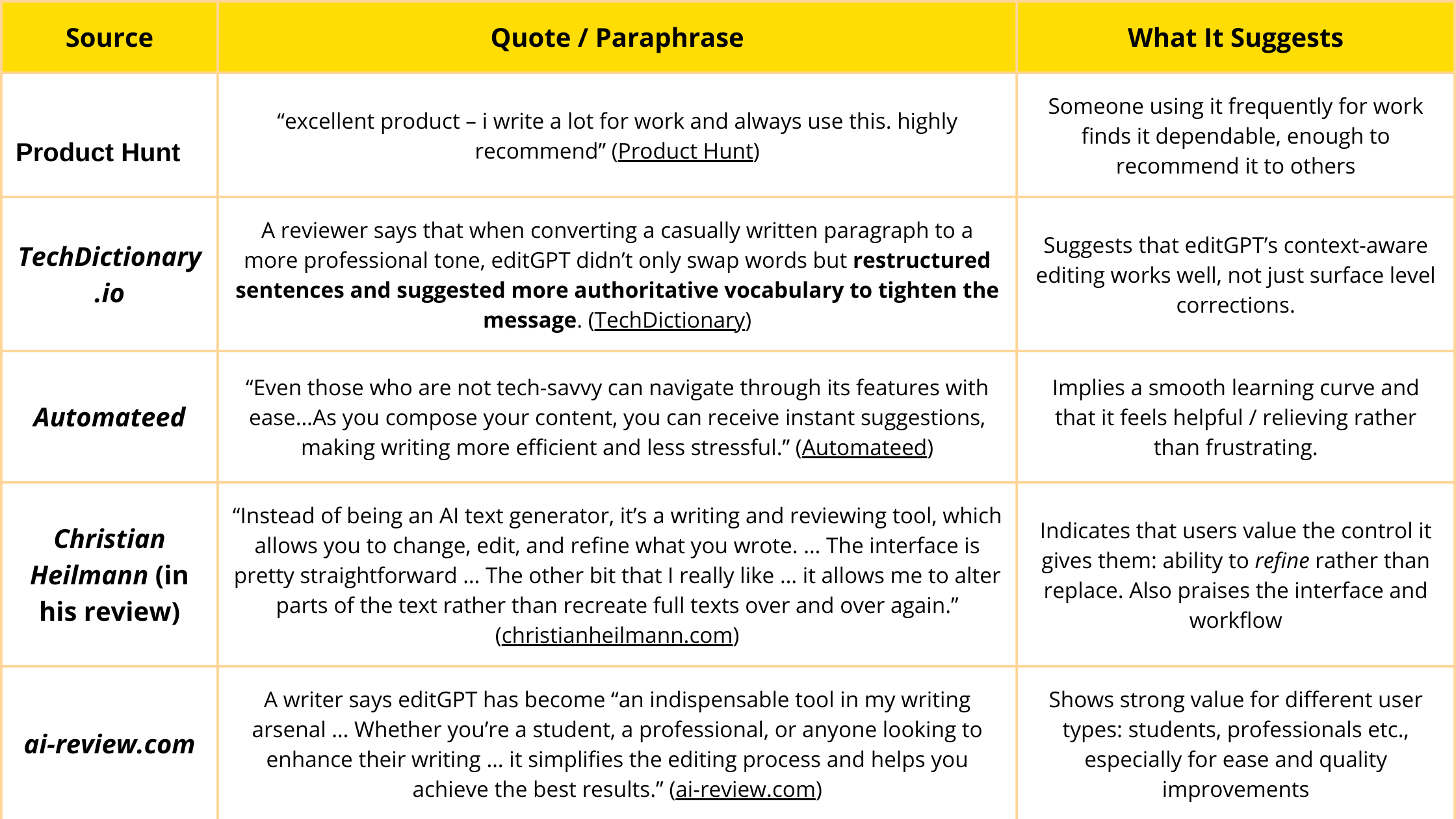 | Source | Quote / Paraphrase | What It Suggests |
|---|---|---|
| Product Hunt | “excellent product – i write a lot for work and always use this. highly recommend” (Product Hunt) | Someone using it frequently for work finds it dependable, enough to recommend it to others |
| TechDictionary.io | A reviewer says that when converting a casually written paragraph to a more professional tone, editGPT didn’t only swap words but restructured sentences and suggested more authoritative vocabulary to tighten the message. (TechDictionary) | Suggests that editGPT’s context-aware editing works well, not just surface level corrections. |
| Automateed | “Even those who are not tech-savvy can navigate through its features with ease...As you compose your content, you can receive instant suggestions, making writing more efficient and less stressful.” (Automateed) | Implies a smooth learning curve and that it feels helpful / relieving rather than frustrating. |
| Christian Heilmann (in his review) | “Instead of being an AI text generator, it’s a writing and reviewing tool, which allows you to change, edit, and refine what you wrote. … The interface is pretty straightforward … The other bit that I really like … it allows me to alter parts of the text rather than recreate full texts over and over again.” (christianheilmann.com) | Indicates that users value the control it gives them: ability to refine rather than replace. Also praises the interface and workflow |
| ai-review.com | A writer says editGPT has become “an indispensable tool in my writing arsenal … Whether you’re a student, a professional, or anyone looking to enhance their writing … it simplifies the editing process and helps you achieve the best results.” (ai-review.com) | Shows strong value for different user types: students, professionals etc., especially for ease and quality improvements |